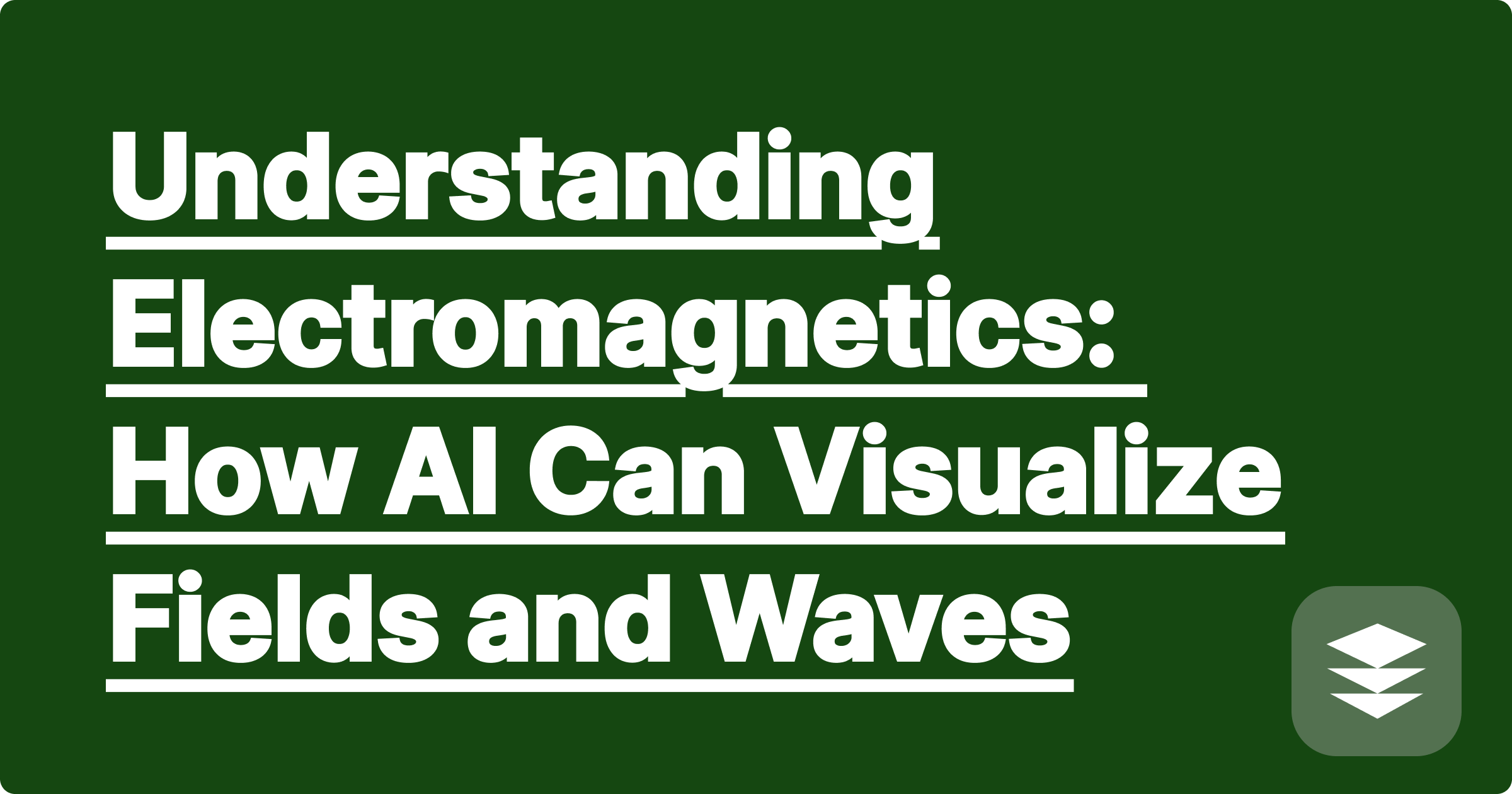 Understanding Electromagnetics: How AI Can Visualize Fields and Waves